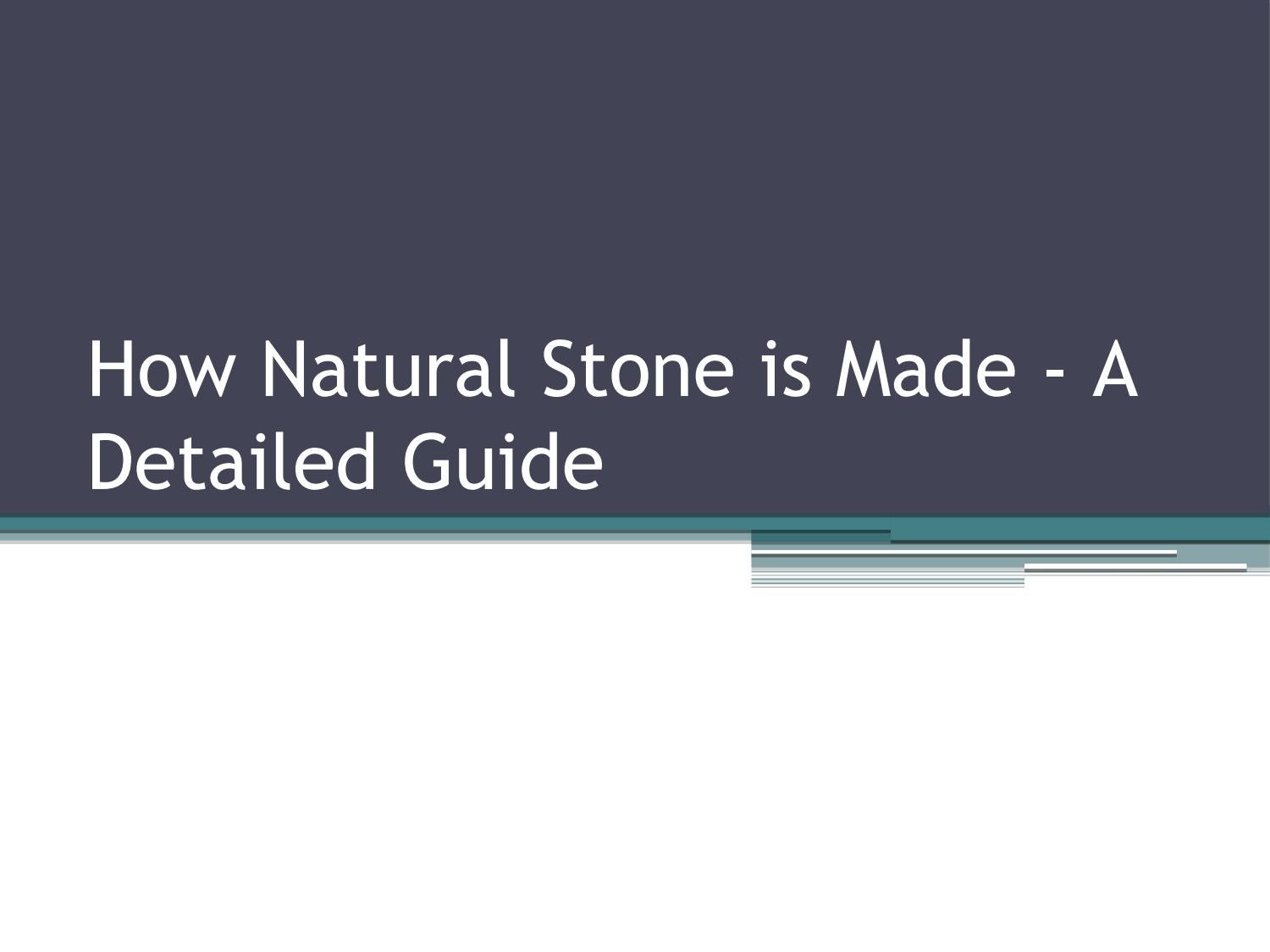 How Natural Stone is Made - A Detailed Guide